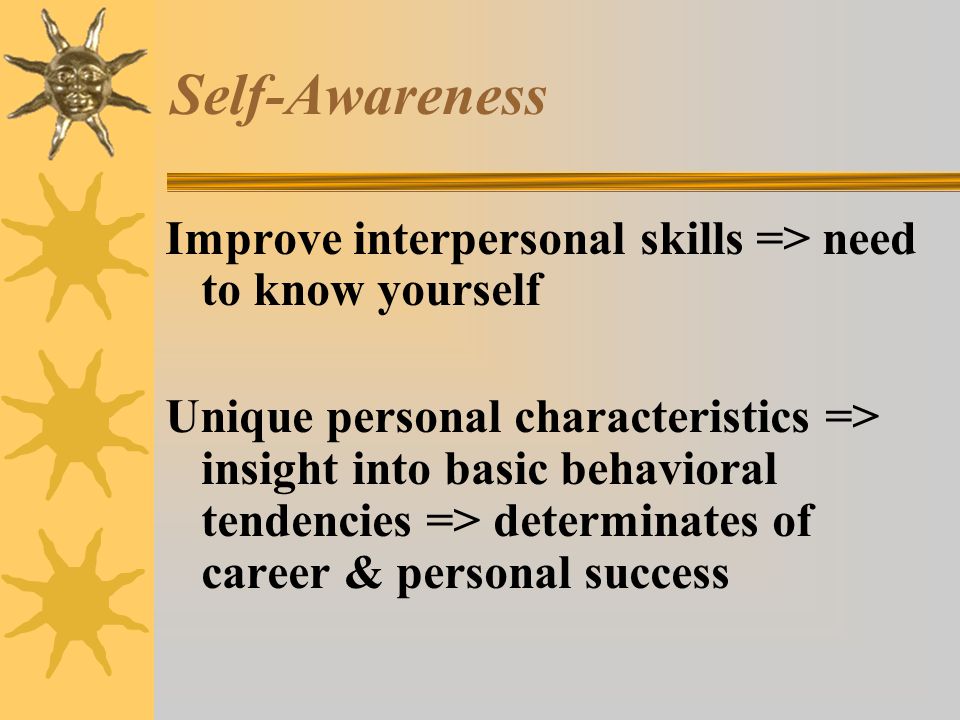 Self-Awareness

Improve interpersonal skills => need to know yourself

Unique personal characteristics => insight into basic behavioral tendencies => determinates of career & personal success